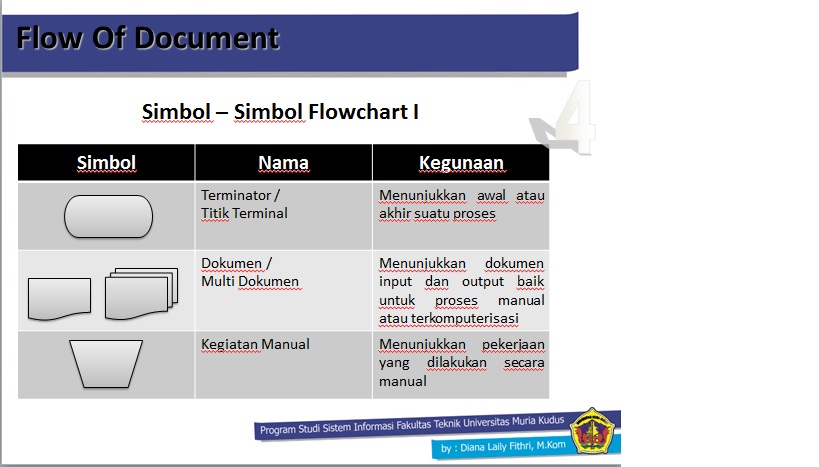 Flow Of Document

Simbol – Simbol Flowchart I

4

| Simbol | Nama | Kegunaan |
|---|---|---|
| | Terminator / Titik Terminal | Menunjukkan awal atau akhir suatu proses |
| | Dokumen / Multi Dokumen | Menunjukkan dokumen input dan output baik untuk proses manual atau terkomputerisasi |
| | Kegiatan Manual | Menunjukkan pekerjaan yang dilakukan secara manual |

Program Studi Sistem Informasi Fakultas Teknik Universitas Muria Kudus

by : Diana Laily Fithri, M.Kom